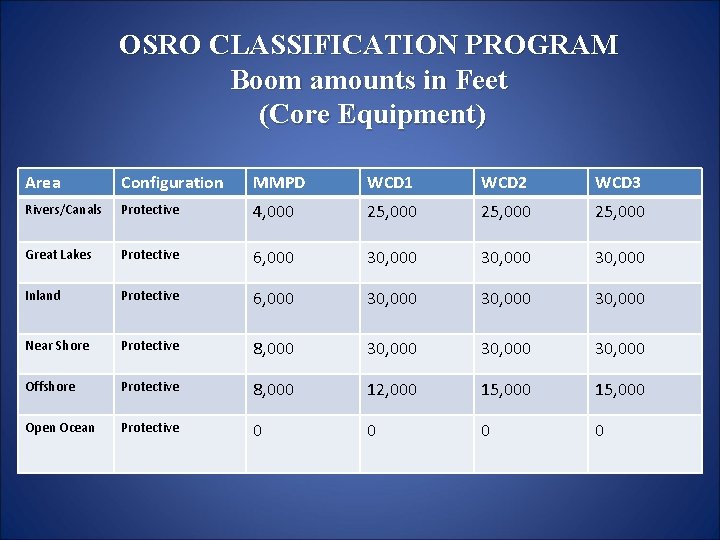 OSRO CLASSIFICATION PROGRAM
Boom amounts in Feet
(Core Equipment)

| Area | Configuration | MMPD | WCD1 | WCD2 | WCD3 |
|---|---|---|---|---|---|
| Rivers/Canals | Protective | 4,000 | 25,000 | 25,000 | 25,000 |
| Great Lakes | Protective | 6,000 | 30,000 | 30,000 | 30,000 |
| Inland | Protective | 6,000 | 30,000 | 30,000 | 30,000 |
| Near Shore | Protective | 8,000 | 30,000 | 30,000 | 30,000 |
| Offshore | Protective | 8,000 | 12,000 | 15,000 | 15,000 |
| Open Ocean | Protective | 0 | 0 | 0 | 0 |